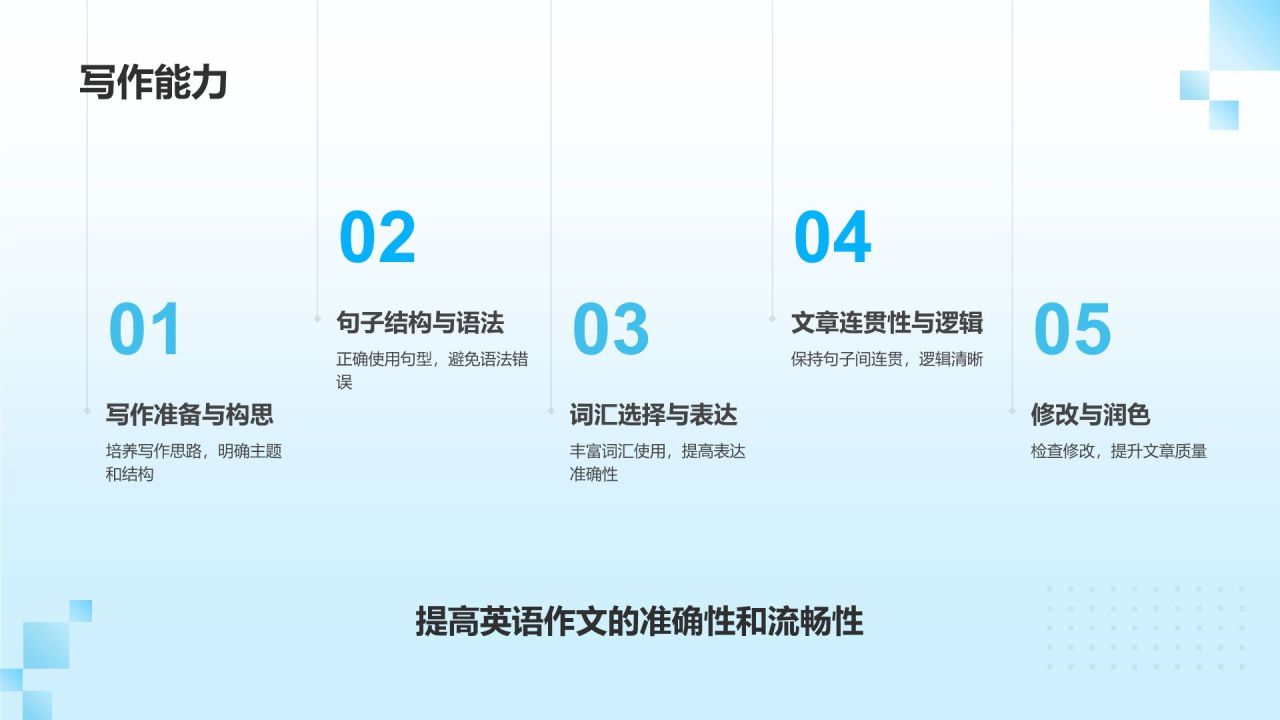 写作能力

01

写作准备与构思

培养写作思路，明确主题和结构

02

句子结构与语法

正确使用句型，避免语法错误

03

词汇选择与表达

丰富词汇使用，提高表达准确性

04

文章连贯性与逻辑

保持句子间连贯，逻辑清晰

05

修改与润色

检查修改，提升文章质量

提高英语作文的准确性和流畅性